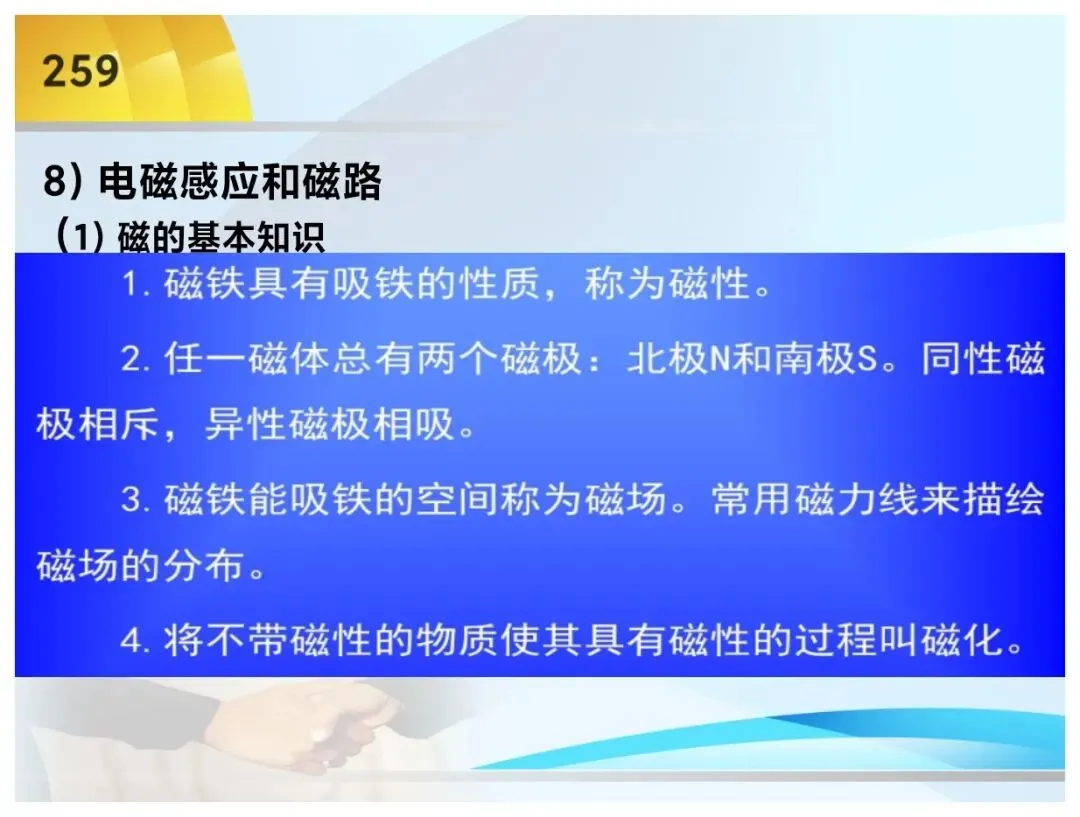 259

8) 电磁感应和磁路
(1) 磁的基本知识

1. 磁铁具有吸铁的性质，称为磁性。

2. 任一磁体总有两个磁极：北极N和南极S。同性磁极相斥，异性磁极相吸。

3. 磁铁能吸铁的空间称为磁场。常用磁力线来描绘磁场的分布。

4. 将不带磁性的物质使其具有磁性的过程叫磁化。